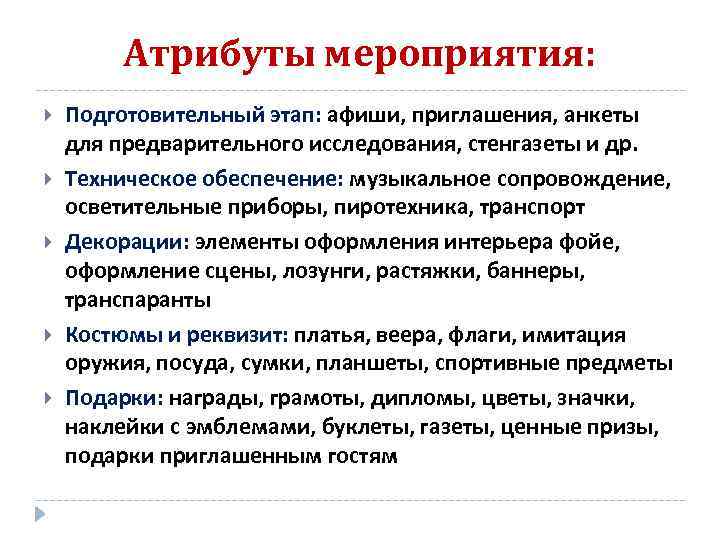 Атрибуты мероприятия:

Подготовительный этап: афиши, приглашения, анкеты для предварительного исследования, стенгазеты и др.

Техническое обеспечение: музыкальное сопровождение, осветительные приборы, пиротехника, транспорт

Декорации: элементы оформления интерьера фойе, оформление сцены, лозунги, растяжки, баннеры, транспаранты

Костюмы и реквизит: платья, веера, флаги, имитация оружия, посуда, сумки, планшеты, спортивные предметы

Подарки: награды, грамоты, дипломы, цветы, значки, наклейки с эмблемами, буклеты, газеты, ценные призы, подарки приглашенным гостям